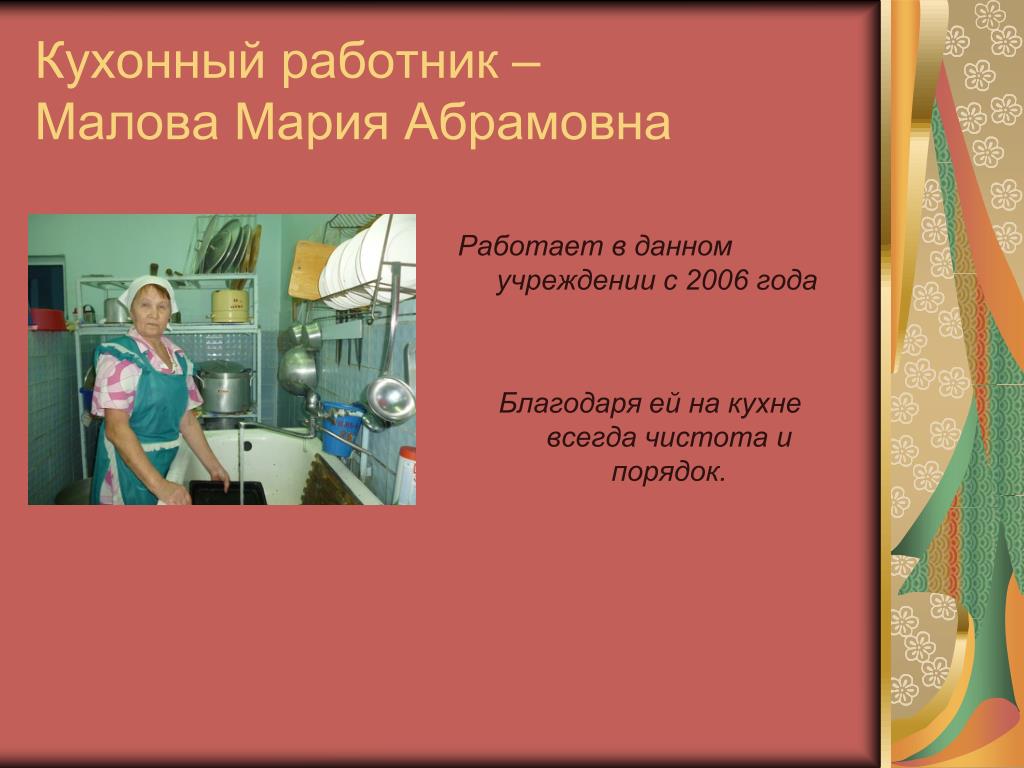 Кухонный работник – Малова Мария Абрамовна

Работает в данном учреждении с 2006 года

Благодаря ей на кухне всегда чистота и порядок.